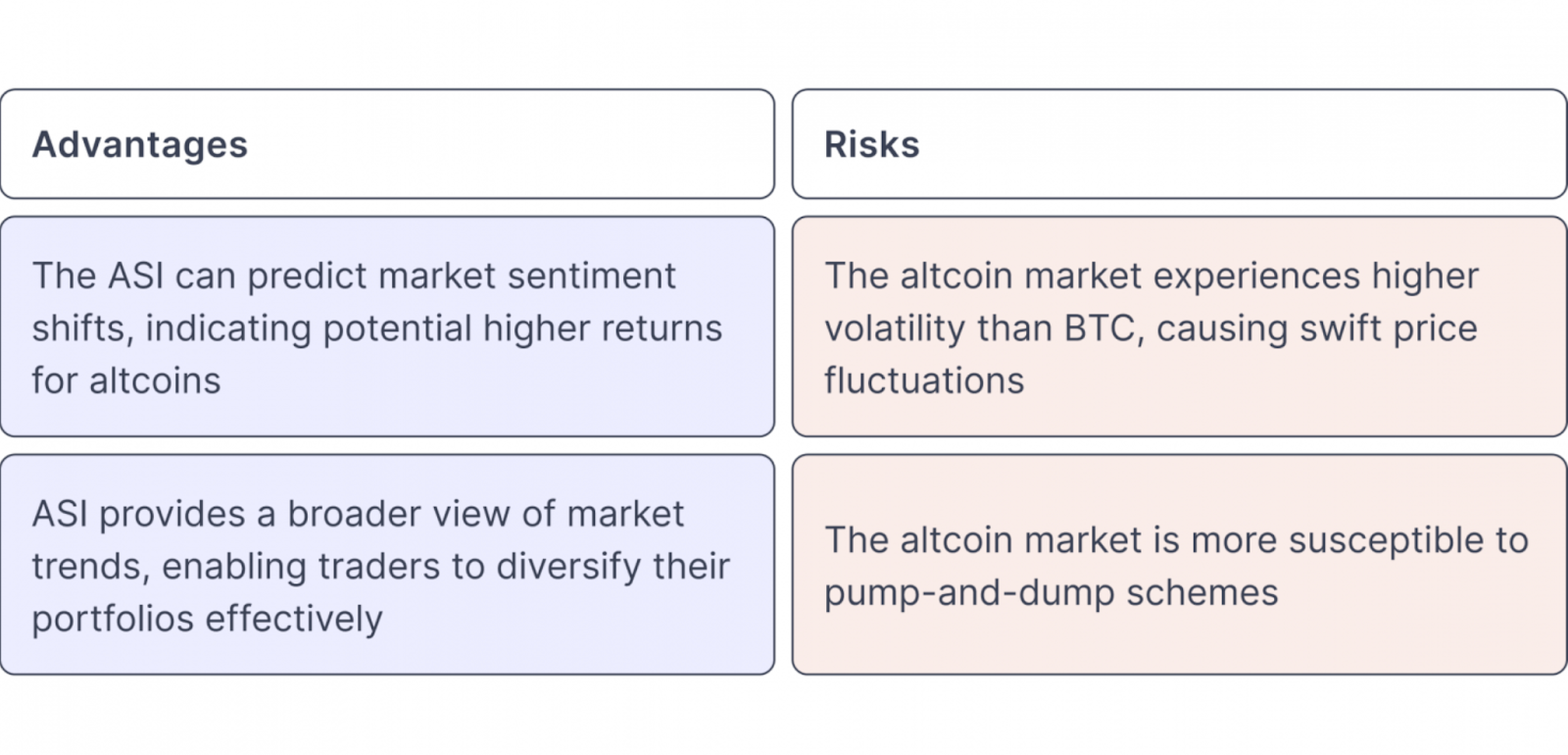 | Advantages | Risks |
|---|---|
| The ASI can predict market sentiment shifts, indicating potential higher returns for altcoins | The altcoin market experiences higher volatility than BTC, causing swift price fluctuations |
| ASI provides a broader view of market trends, enabling traders to diversify their portfolios effectively | The altcoin market is more susceptible to pump-and-dump schemes |